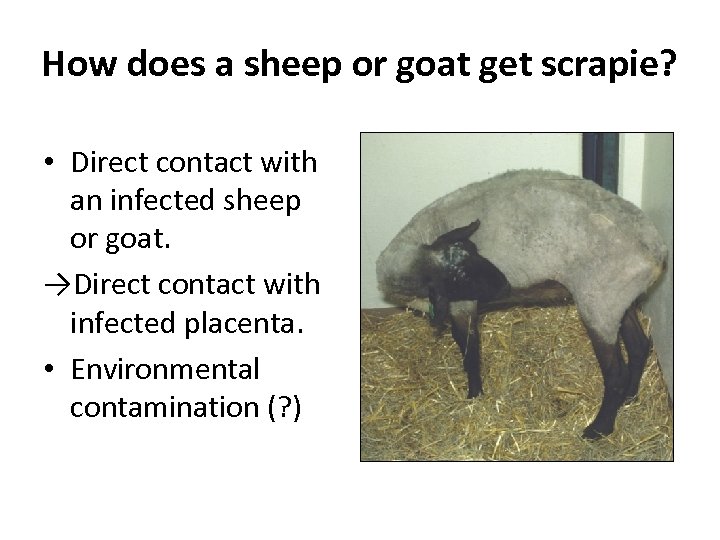 How does a sheep or goat get scrapie?

• Direct contact with an infected sheep or goat.

→Direct contact with infected placenta.

• Environmental contamination (?)